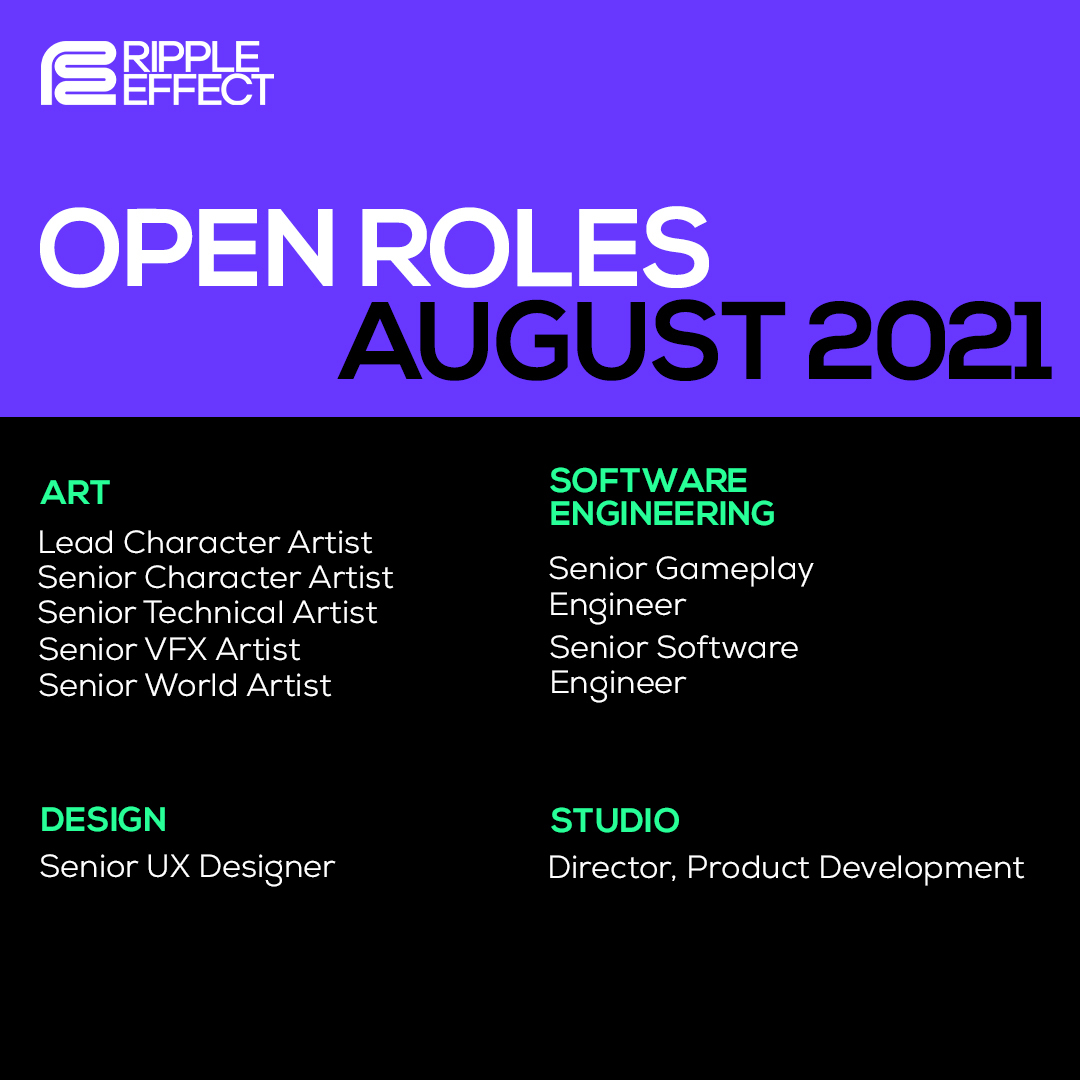 RIPPLE EFFECT

OPEN ROLES
AUGUST 2021

ART
Lead Character Artist
Senior Character Artist
Senior Technical Artist
Senior VFX Artist
Senior World Artist

DESIGN
Senior UX Designer

SOFTWARE ENGINEERING
Senior Gameplay Engineer
Senior Software Engineer

STUDIO
Director, Product Development